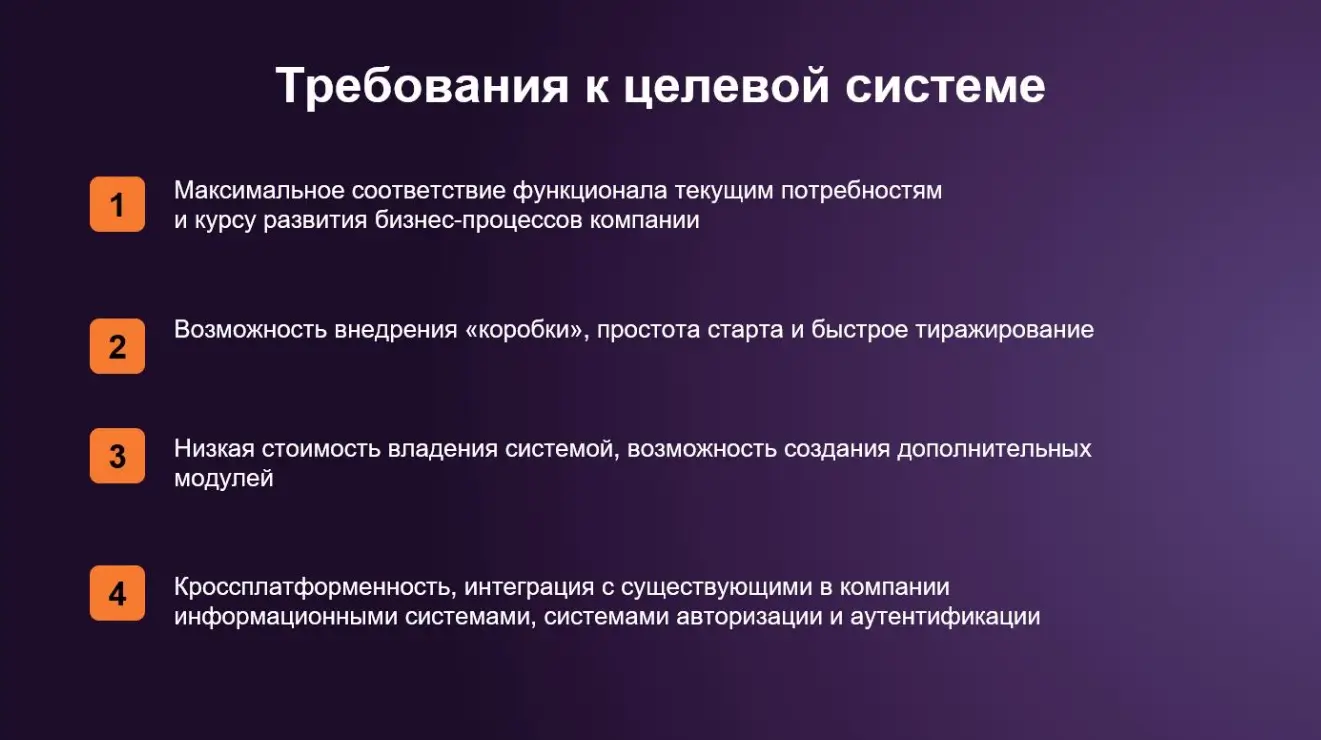 Требования к целевой системе

1 Максимальное соответствие функционала текущим потребностям и курсу развития бизнес-процессов компании

2 Возможность внедрения «коробки», простота старта и быстрое тиражирование

3 Низкая стоимость владения системой, возможность создания дополнительных модулей

4 Кроссплатформенность, интеграция с существующими в компании информационными системами, системами авторизации и аутентификации